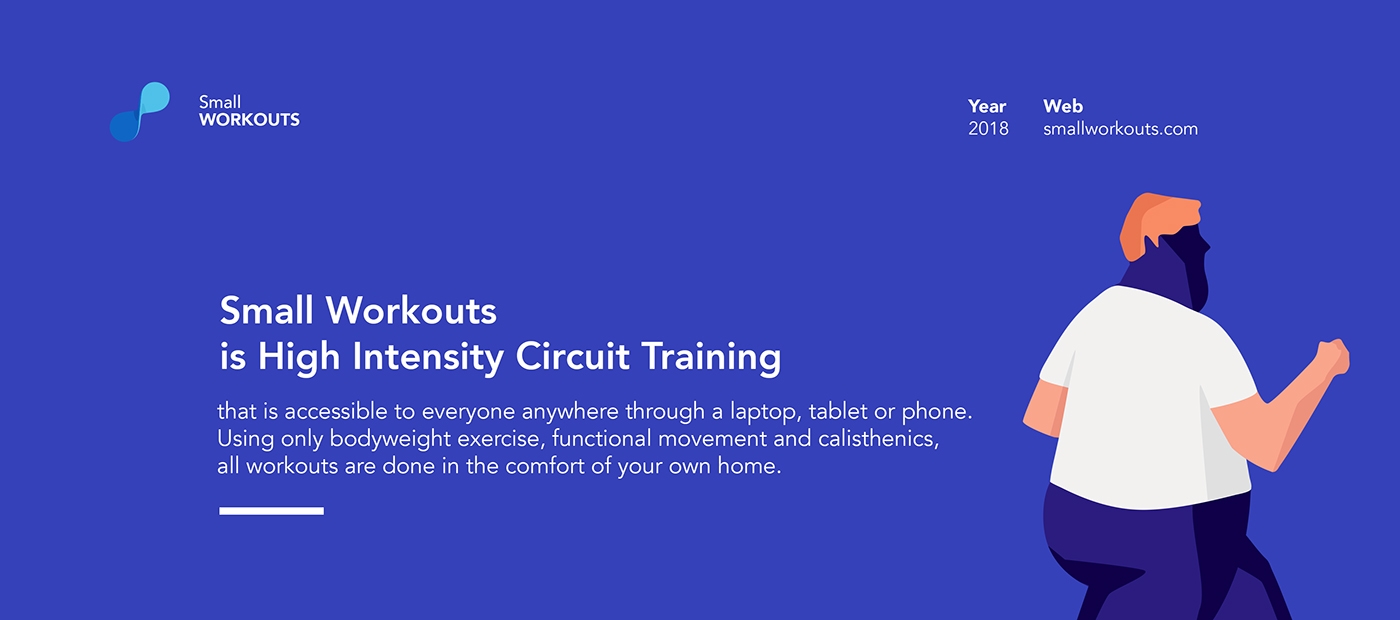 Small
WORKOUTS

Year
2018

Web
smallworkouts.com

Small Workouts
is High Intensity Circuit Training

that is accessible to everyone anywhere through a laptop, tablet or phone. Using only bodyweight exercise, functional movement and calisthenics, all workouts are done in the comfort of your own home.